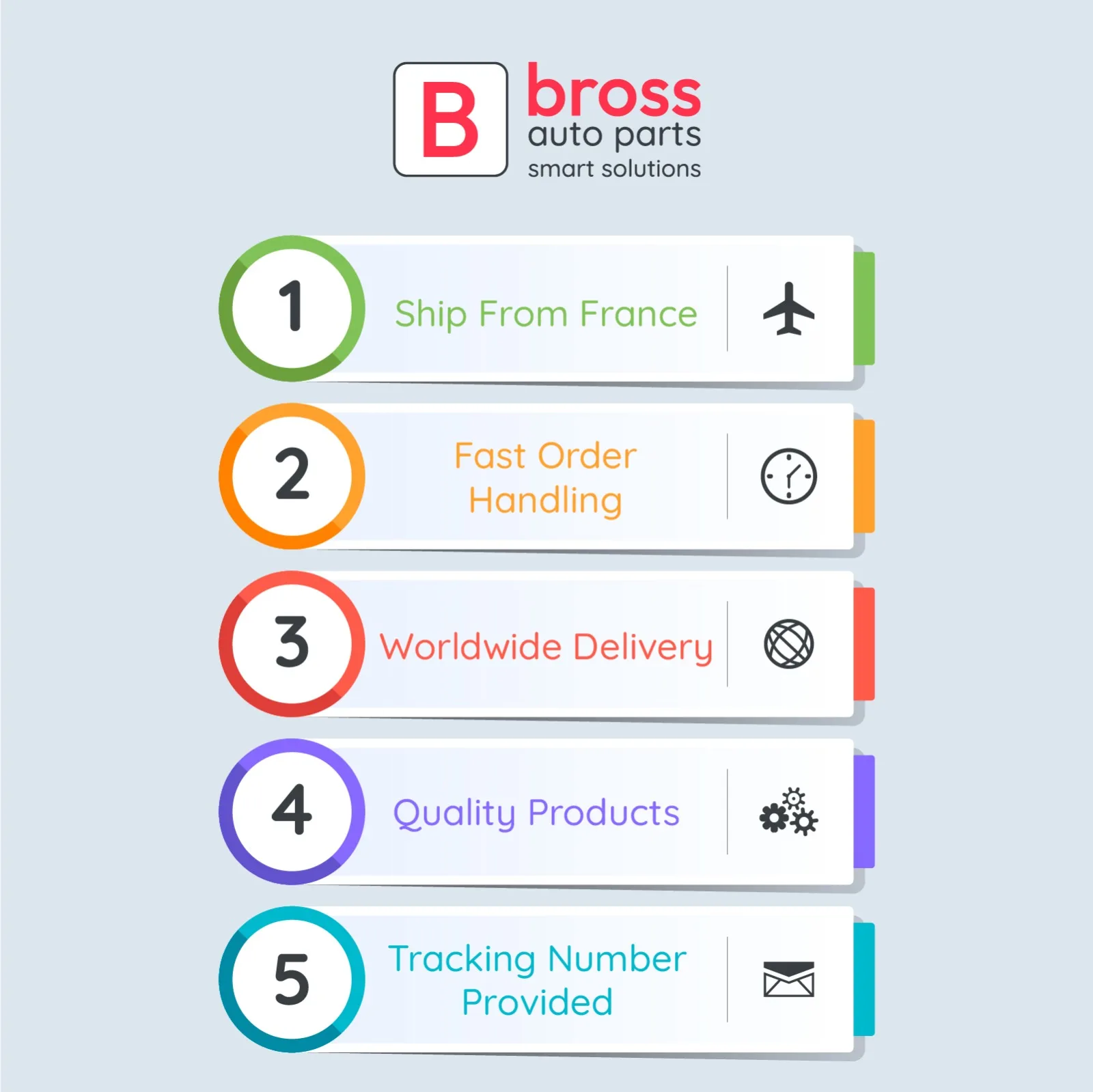 B
bross
auto parts
smart solutions

1
Ship From France

2
Fast Order Handling

3
Worldwide Delivery

4
Quality Products

5
Tracking Number Provided